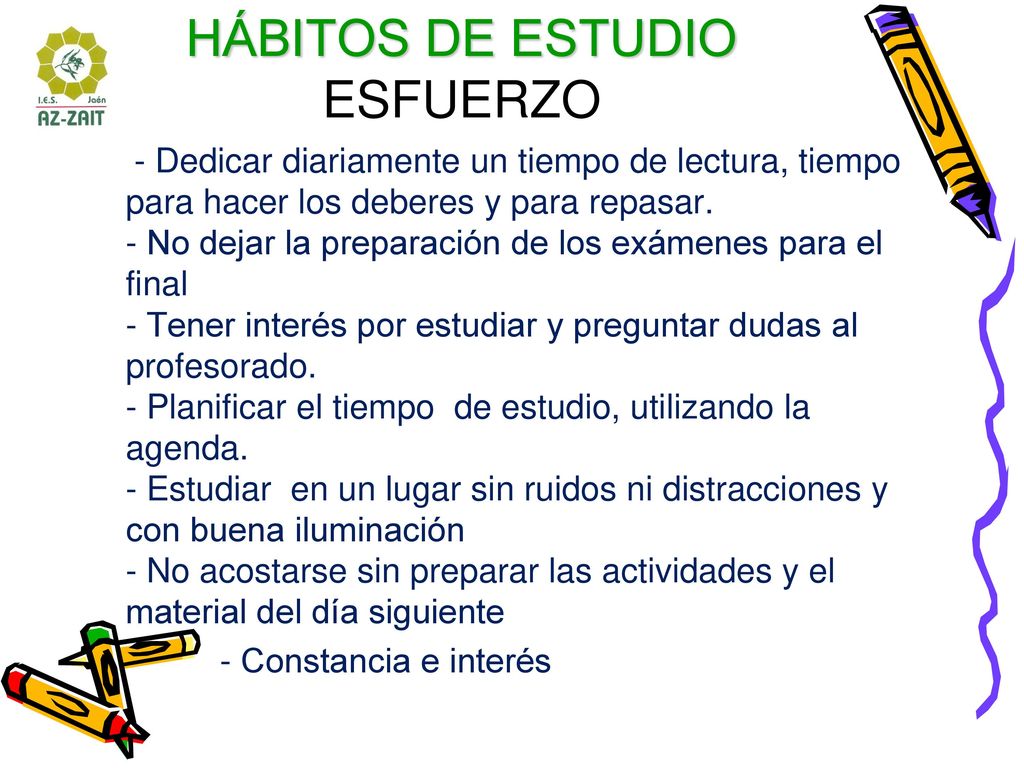 I.E.S. Jaén
AZ-ZAIT

HÁBITOS DE ESTUDIO
ESFUERZO

- Dedicar diariamente un tiempo de lectura, tiempo para hacer los deberes y para repasar.
- No dejar la preparación de los exámenes para el final
- Tener interés por estudiar y preguntar dudas al profesorado.
- Planificar el tiempo de estudio, utilizando la agenda.
- Estudiar en un lugar sin ruidos ni distracciones y con buena iluminación
- No acostarse sin preparar las actividades y el material del día siguiente
- Constancia e interés